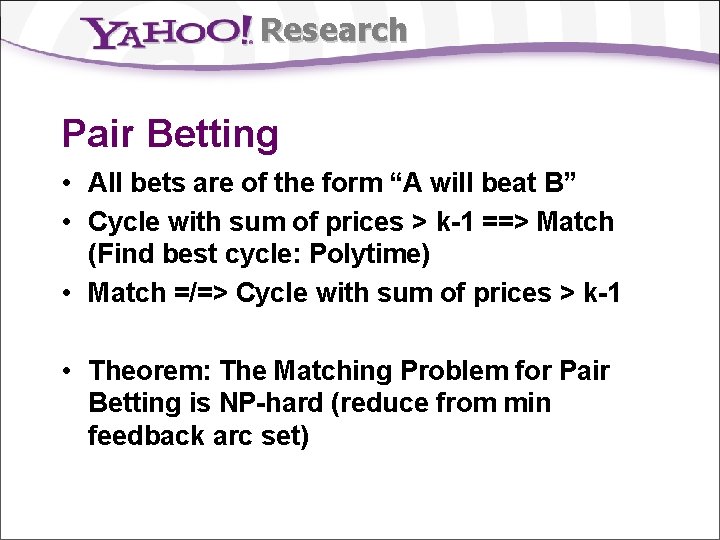 YAHOO! Research

Pair Betting

• All bets are of the form “A will beat B”
• Cycle with sum of prices > k-1 ==> Match (Find best cycle: Polytime)
• Match =/=> Cycle with sum of prices > k-1

• Theorem: The Matching Problem for Pair Betting is NP-hard (reduce from min feedback arc set)